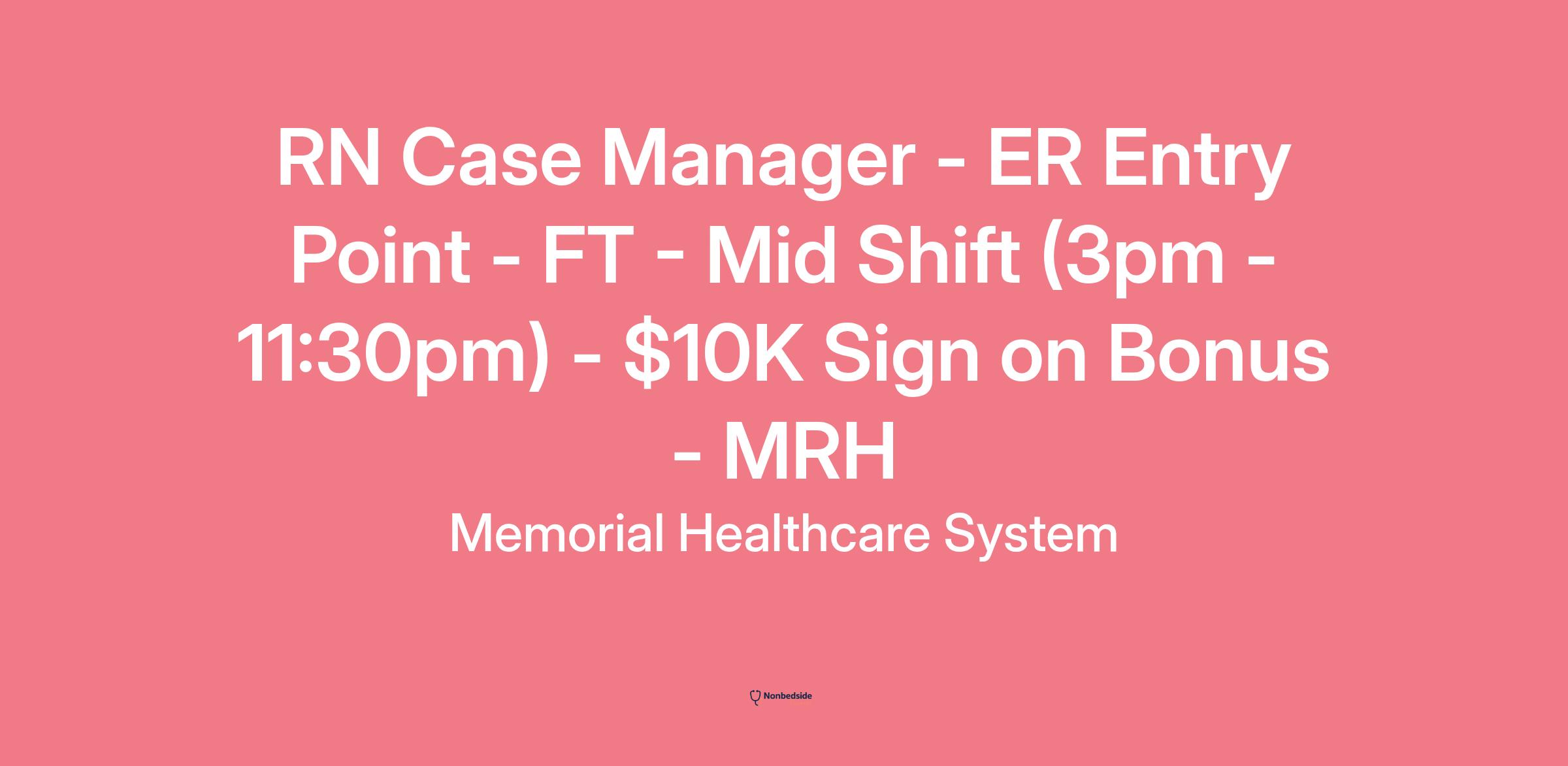 RN Case Manager - ER Entry Point - FT - Mid Shift (3pm - 11:30pm) - \$10K Sign on Bonus - MRH

Memorial Healthcare System

Nonbedside